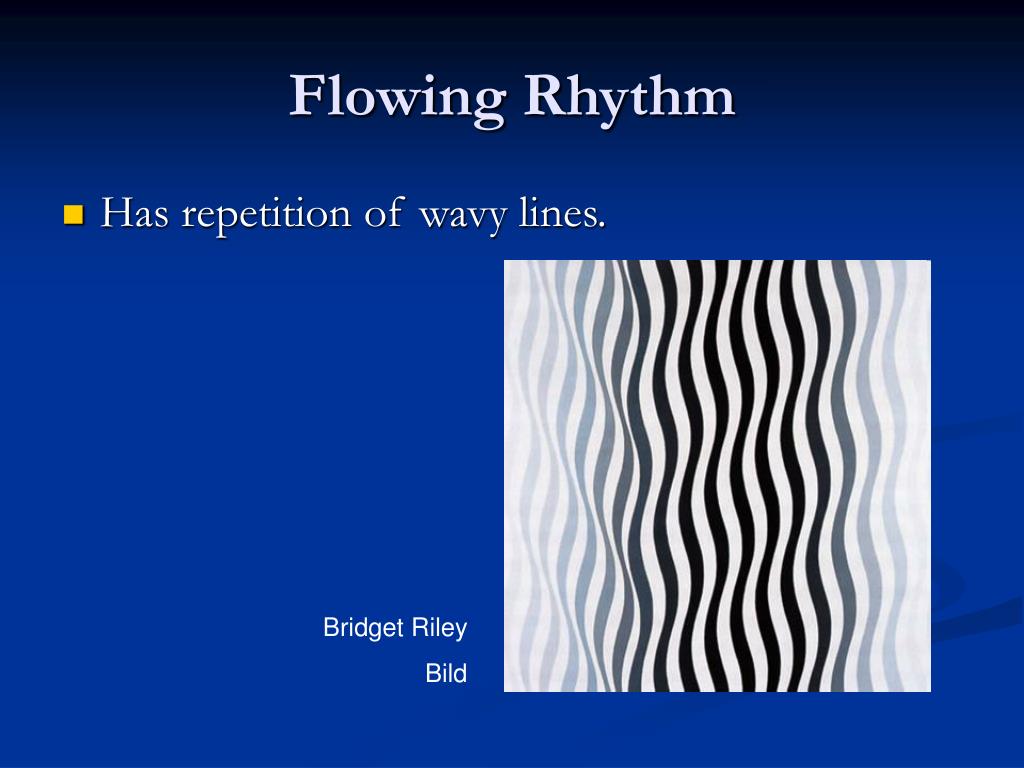 Flowing Rhythm

Has repetition of wavy lines.

Bridget Riley

Bild